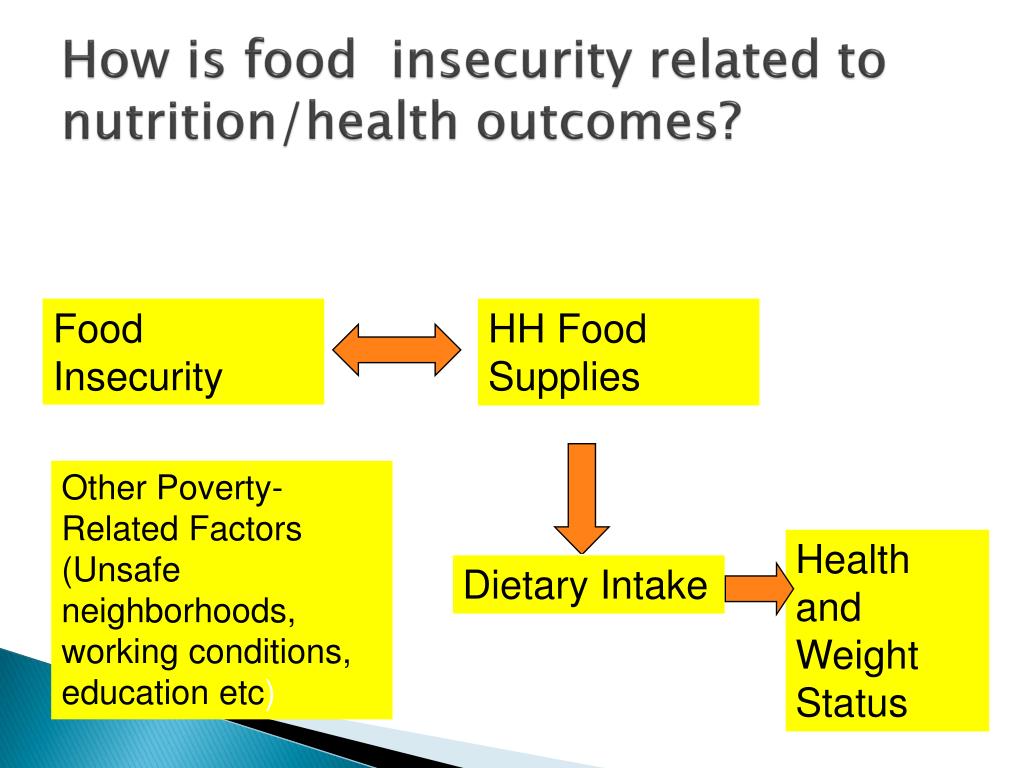 How is food  insecurity related to nutrition/health outcomes?

Food Insecurity

HH Food Supplies

Other Poverty-Related Factors (Unsafe neighborhoods, working conditions, education etc)

Dietary Intake

Health and Weight Status